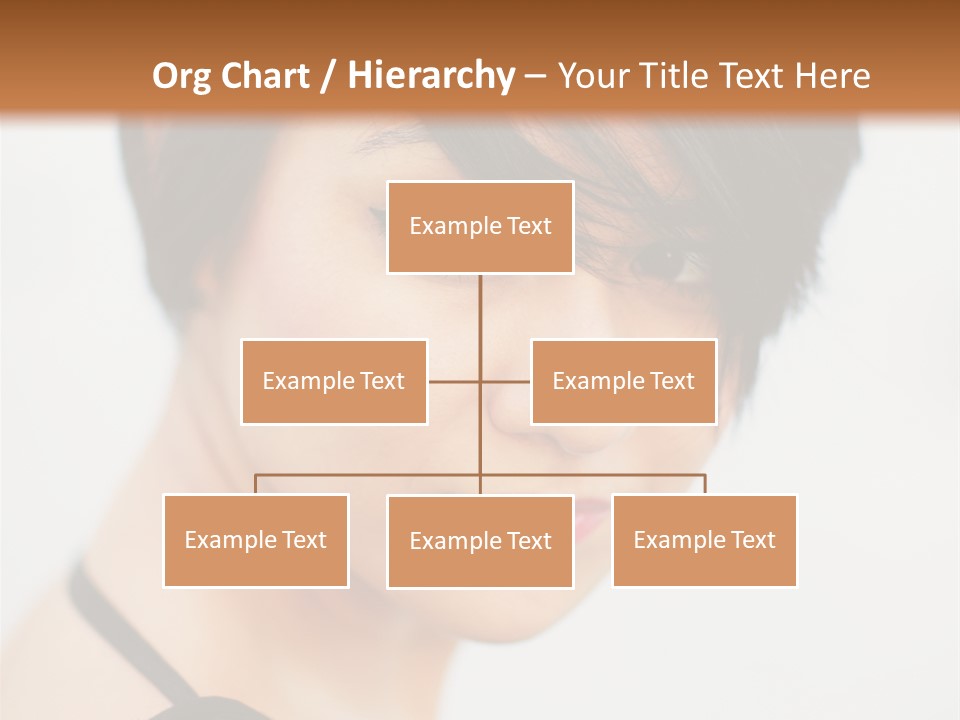 Org Chart / Hierarchy – Your Title Text Here

Example Text

Example Text

Example Text

Example Text

Example Text

Example Text